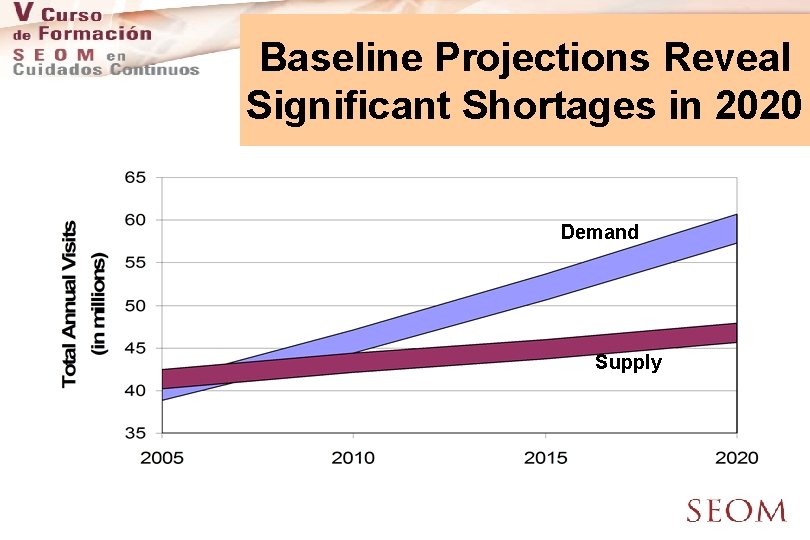 V Curso de Formación SEOM en Cuidados Continuos

Baseline Projections Reveal Significant Shortages in 2020

Total Annual Visits (in millions)

65
60
55
50
45
40
35

Demand

Supply

2005 2010 2015 2020

SEOM